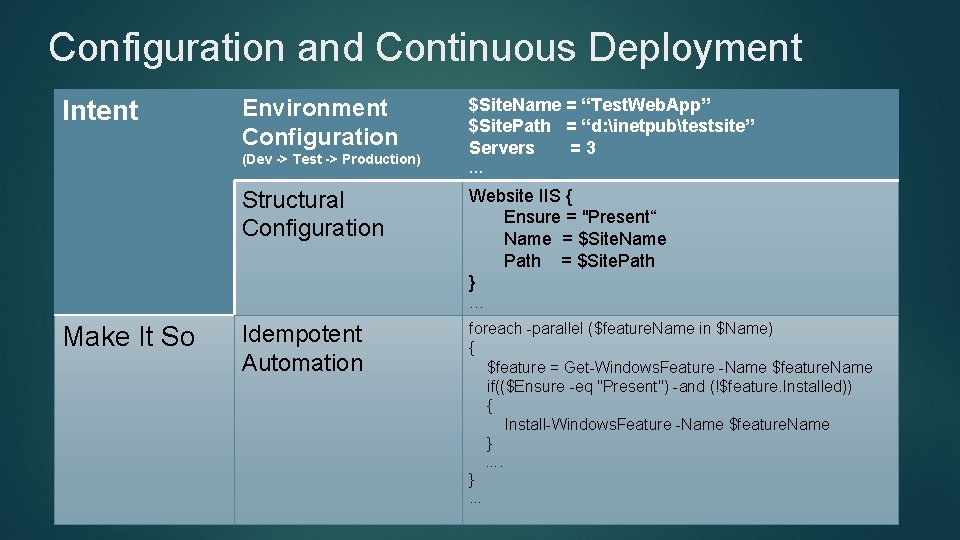 Configuration and Continuous Deployment

| Intent | Environment Configuration (Dev -> Test -> Production) | \$SiteName = “TestWebApp” \$SitePath = “d:\inetpub\testsite” Servers = 3 … |
|---|---|---|
| | Structural Configuration | Website IIS { Ensure = "Present“ Name = \$SiteName Path = \$SitePath } … |
| Make It So | Idempotent Automation | foreach -parallel (\$featureName in \$Name) { \$feature = Get-WindowsFeature -Name \$featureName if((\$Ensure -eq "Present") -and (!\$feature.Installed)) { Install-WindowsFeature -Name \$featureName } …. } … |